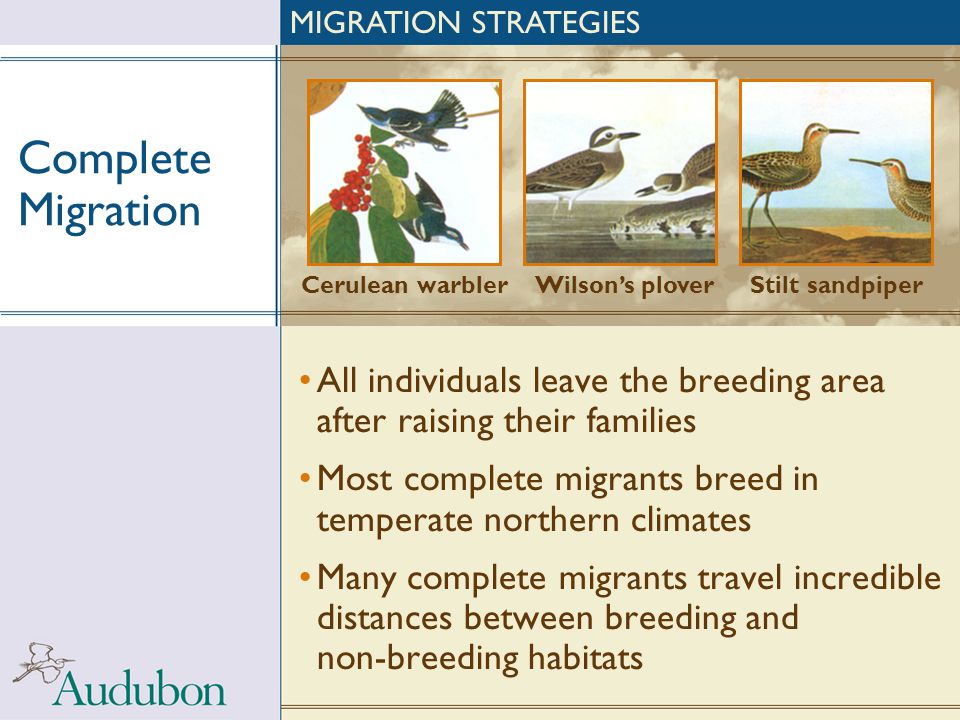 MIGRATION STRATEGIES

Complete Migration

Cerulean warbler

Wilson's plover

Stilt sandpiper

• All individuals leave the breeding area after raising their families

• Most complete migrants breed in temperate northern climates

• Many complete migrants travel incredible distances between breeding and non-breeding habitats

Audubon